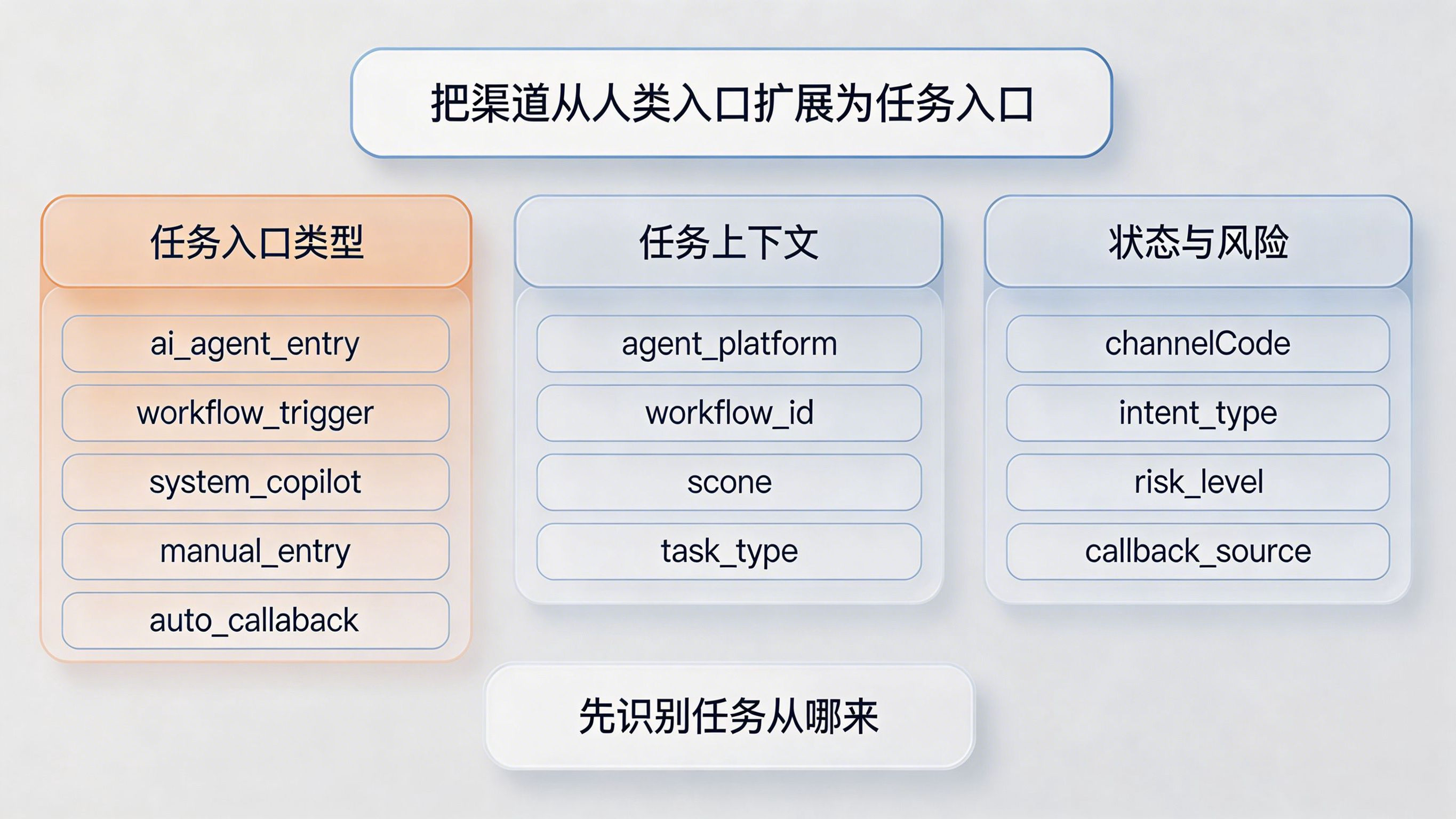 把渠道从人类入口扩展为任务入口

任务入口类型

ai_agent_entry

workflow_trigger

system_copilot

manual_entry

auto_callaback

任务上下文

agent_platform

workflow_id

scone

task_type

状态与风险

channelCode

intent_type

risk_level

callback_source

先识别任务从哪来